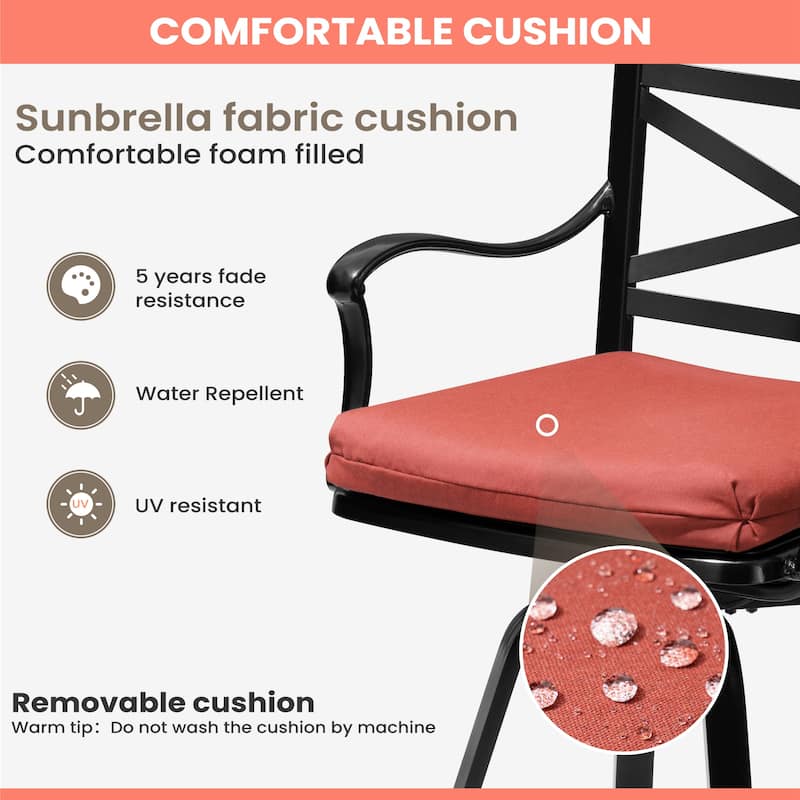 COMFORTABLE CUSHION

Sunbrella fabric cushion
Comfortable foam filled

5 years fade resistance

Water Repellent

UV

UV resistant

Removable cushion
Warm tip： Do not wash the cushion by machine